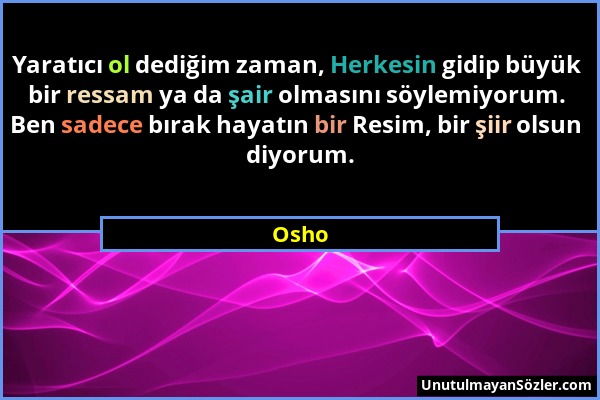 Yaratıcı ol dediğim zaman, Herkesin gidip büyük bir ressam ya da şair olmasını söylemiyorum. Ben sadece bırak hayatın bir Resim, bir şiir olsun diyorum.

Osho

UnutulmayanSözler.com